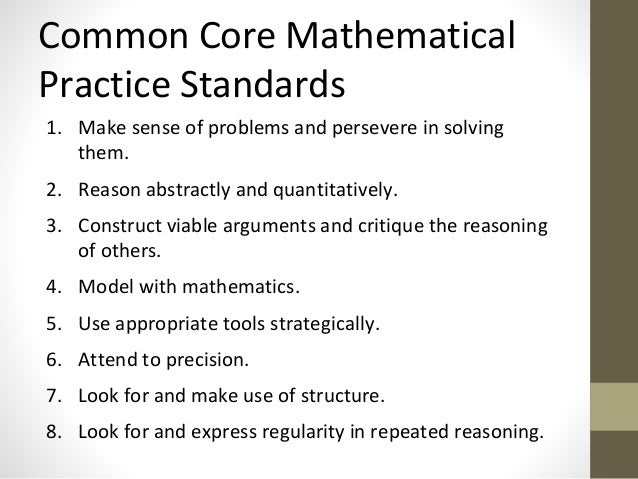 Common Core Mathematical Practice Standards

1. Make sense of problems and persevere in solving them.
2. Reason abstractly and quantitatively.
3. Construct viable arguments and critique the reasoning of others.
4. Model with mathematics.
5. Use appropriate tools strategically.
6. Attend to precision.
7. Look for and make use of structure.
8. Look for and express regularity in repeated reasoning.